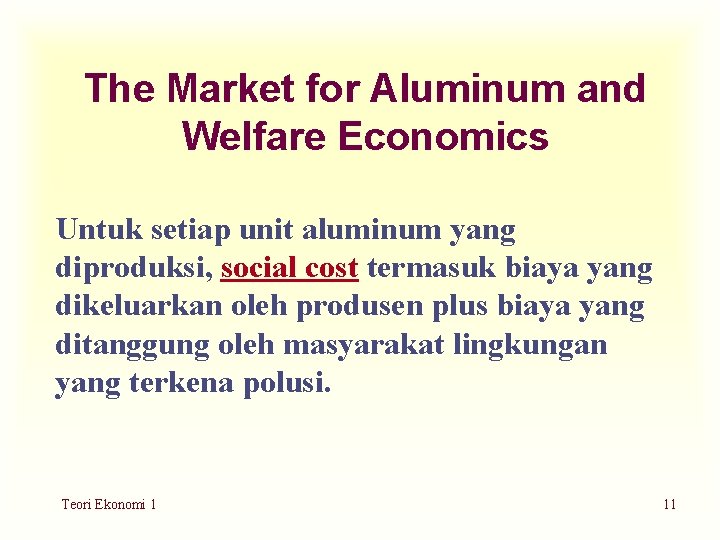 The Market for Aluminum and Welfare Economics

Untuk setiap unit aluminum yang diproduksi, social cost termasuk biaya yang dikeluarkan oleh produsen plus biaya yang ditanggung oleh masyarakat lingkungan yang terkena polusi.

Teori Ekonomi 1

11